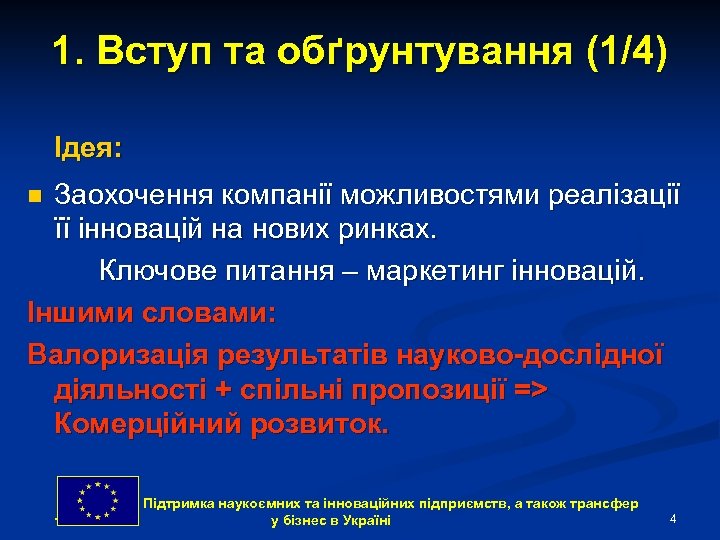 1. Вступ та обґрунтування (1/4)

Ідея:

Заохочення компанії можливостями реалізації її інновацій на нових ринках.

Ключове питання – маркетинг інновацій.

Іншими словами:

Валоризація результатів науково-дослідної діяльності + спільні пропозиції => Комерційний розвиток.

Підтримка наукоємних та інноваційних підприємств, а також трансфер у бізнес в Україні

4